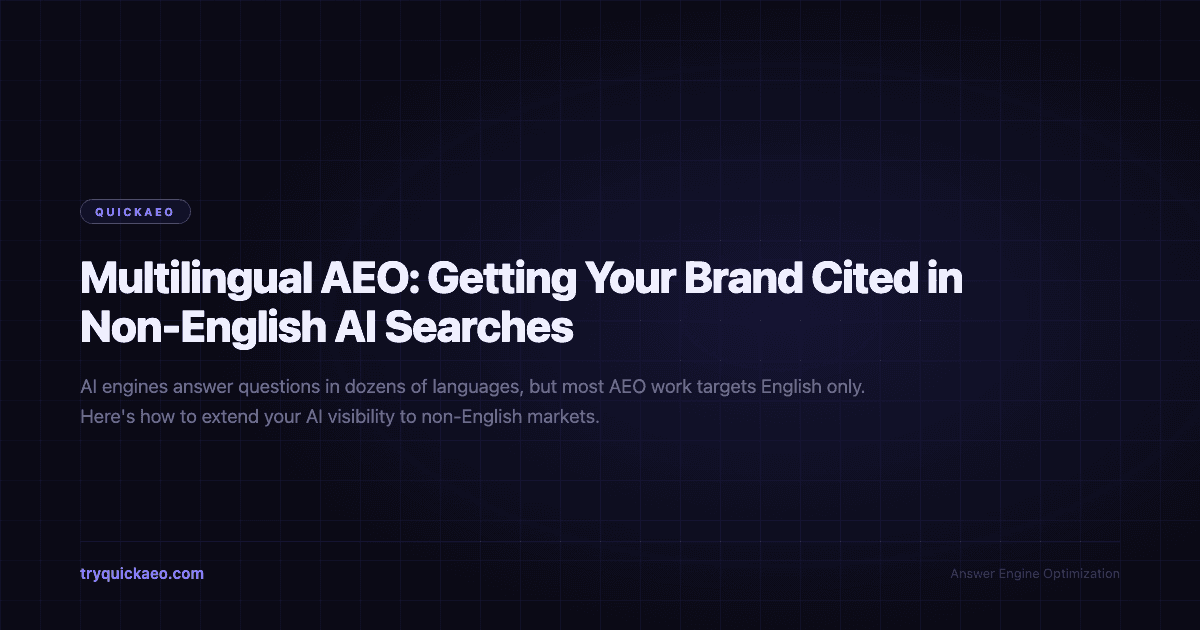 QUICKAEO

Multilingual AEO: Getting Your Brand Cited in Non-English AI Searches

AI engines answer questions in dozens of languages, but most AEO work targets English only. Here's how to extend your AI visibility to non-English markets.

tryquickaeo.com

Answer Engine Optimization